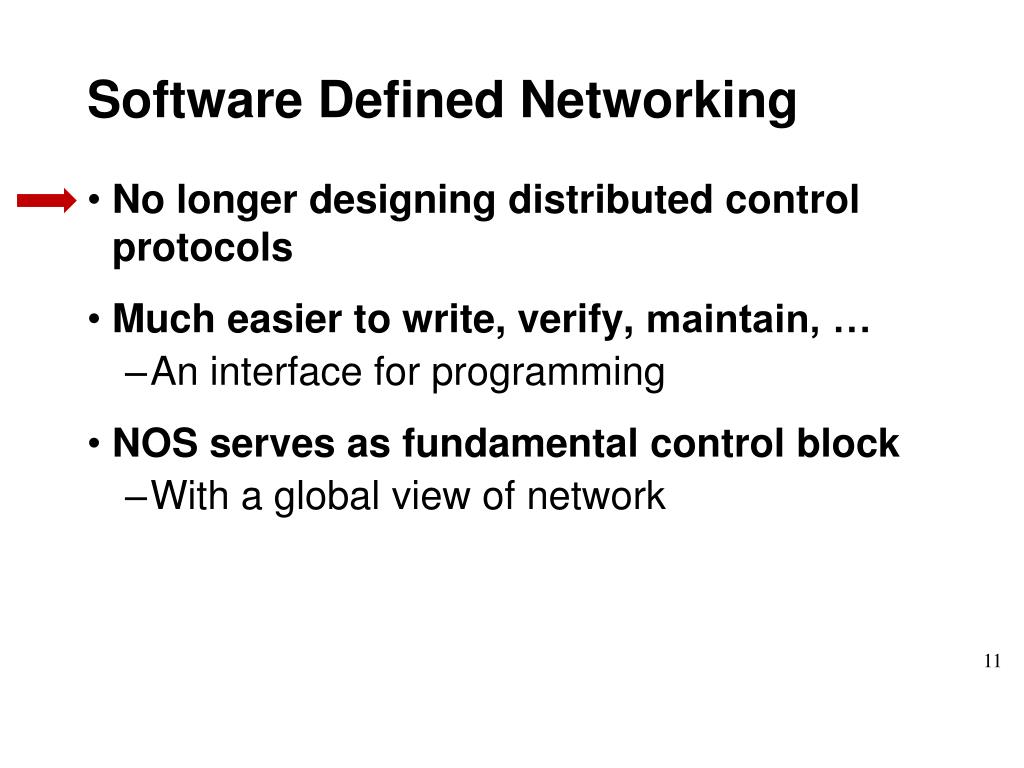 Software Defined Networking

• No longer designing distributed control protocols

• Much easier to write, verify, maintain, …
– An interface for programming

• NOS serves as fundamental control block
– With a global view of network

11